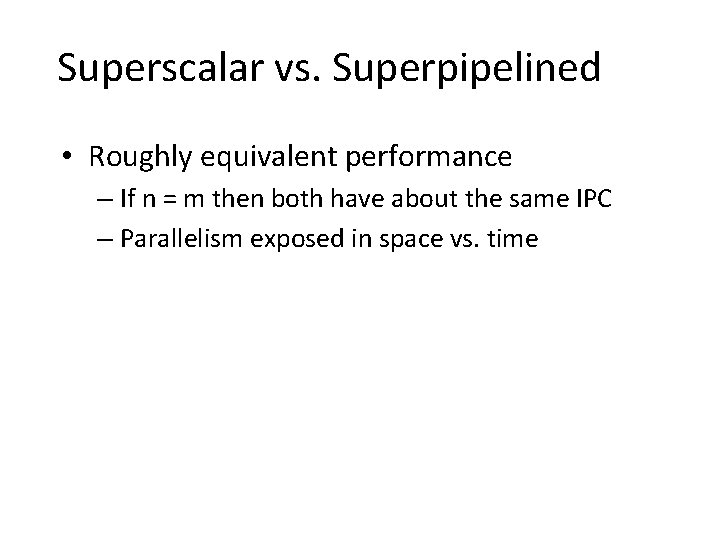 Superscalar vs. Superpipelined

• Roughly equivalent performance
– If n = m then both have about the same IPC
– Parallelism exposed in space vs. time